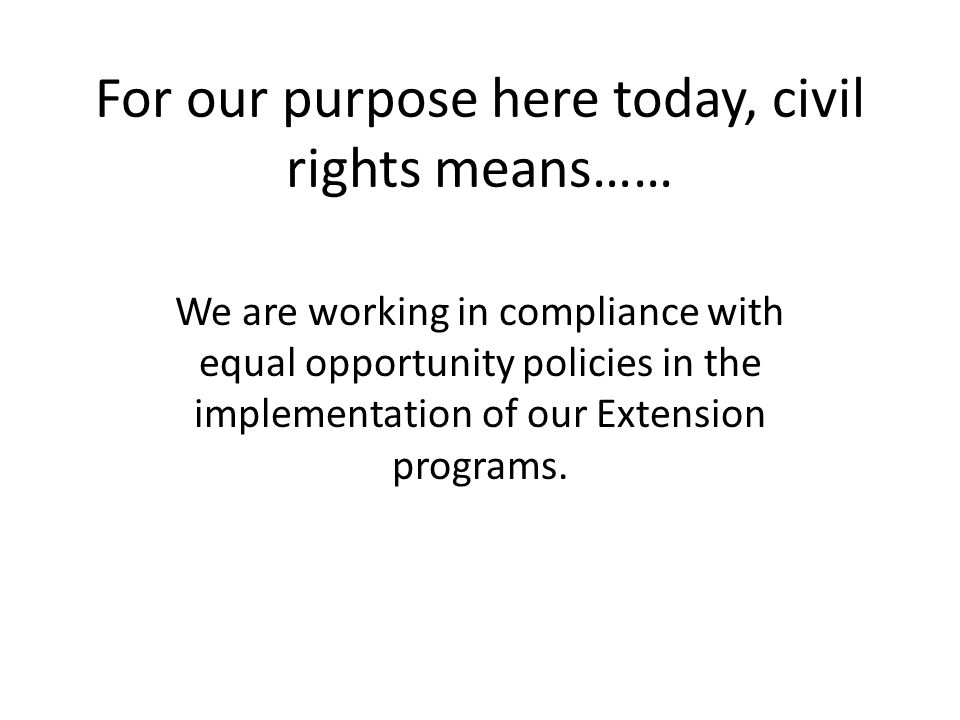 For our purpose here today, civil rights means……

We are working in compliance with equal opportunity policies in the implementation of our Extension programs.